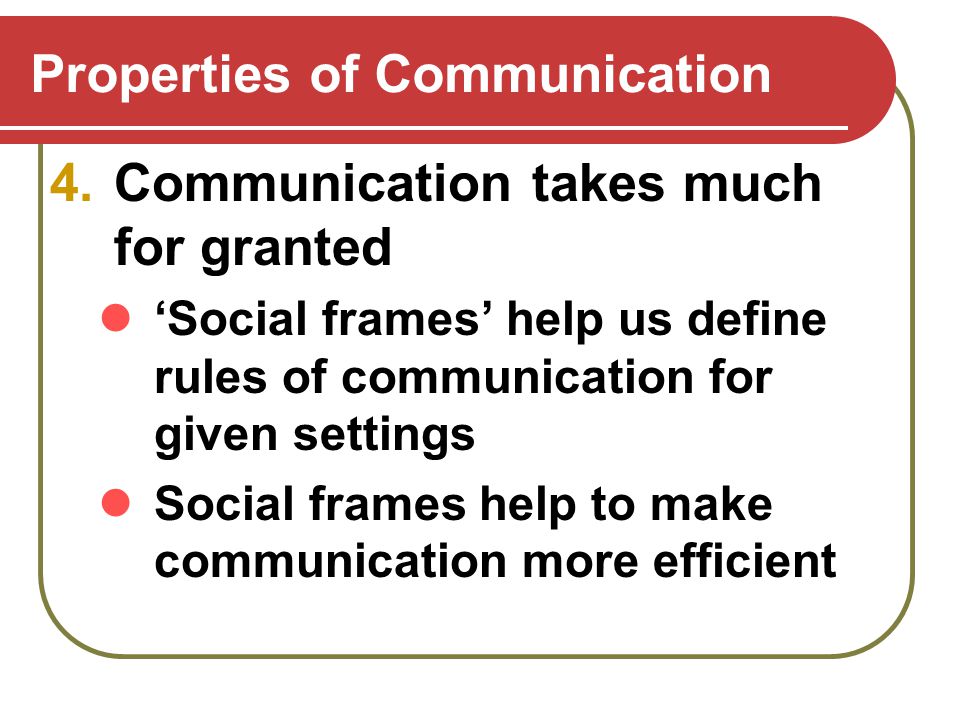 Properties of Communication

4. Communication takes much for granted

- ‘Social frames’ help us define rules of communication for given settings
- Social frames help to make communication more efficient